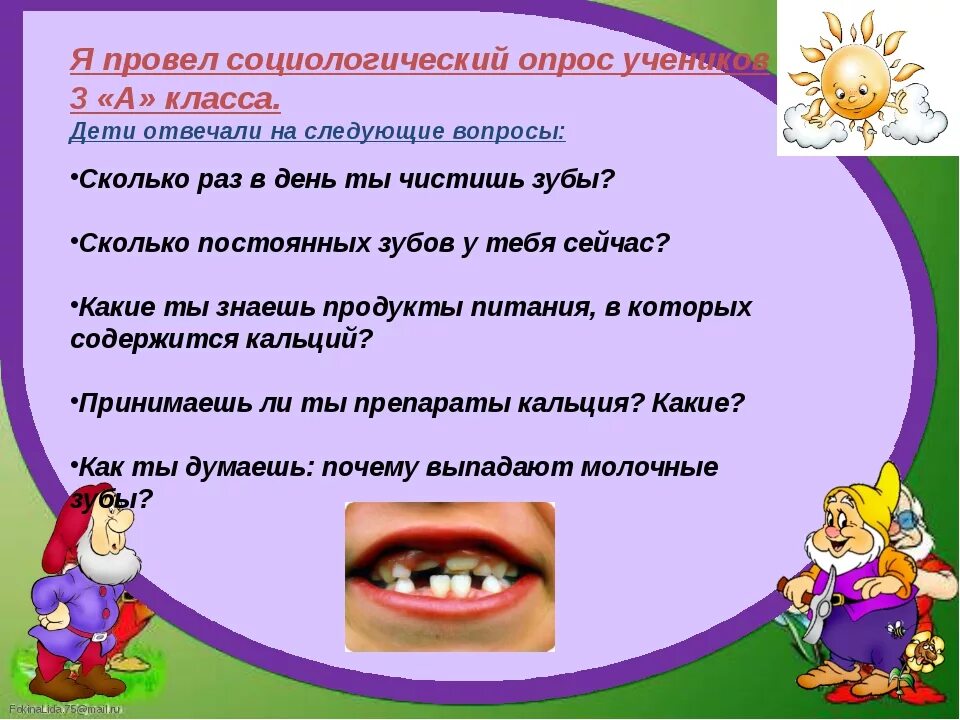 Я провел социологический опрос учеников 3 «А» класса.
Дети отвечали на следующие вопросы:

•Сколько раз в день ты чистишь зубы?

•Сколько постоянных зубов у тебя сейчас?

•Какие ты знаешь продукты питания, в которых содержится кальций?

•Принимаешь ли ты препараты кальция? Какие?

•Как ты думаешь: почему выпадают молочные зубы?

FokinaLida.75@mail.ru